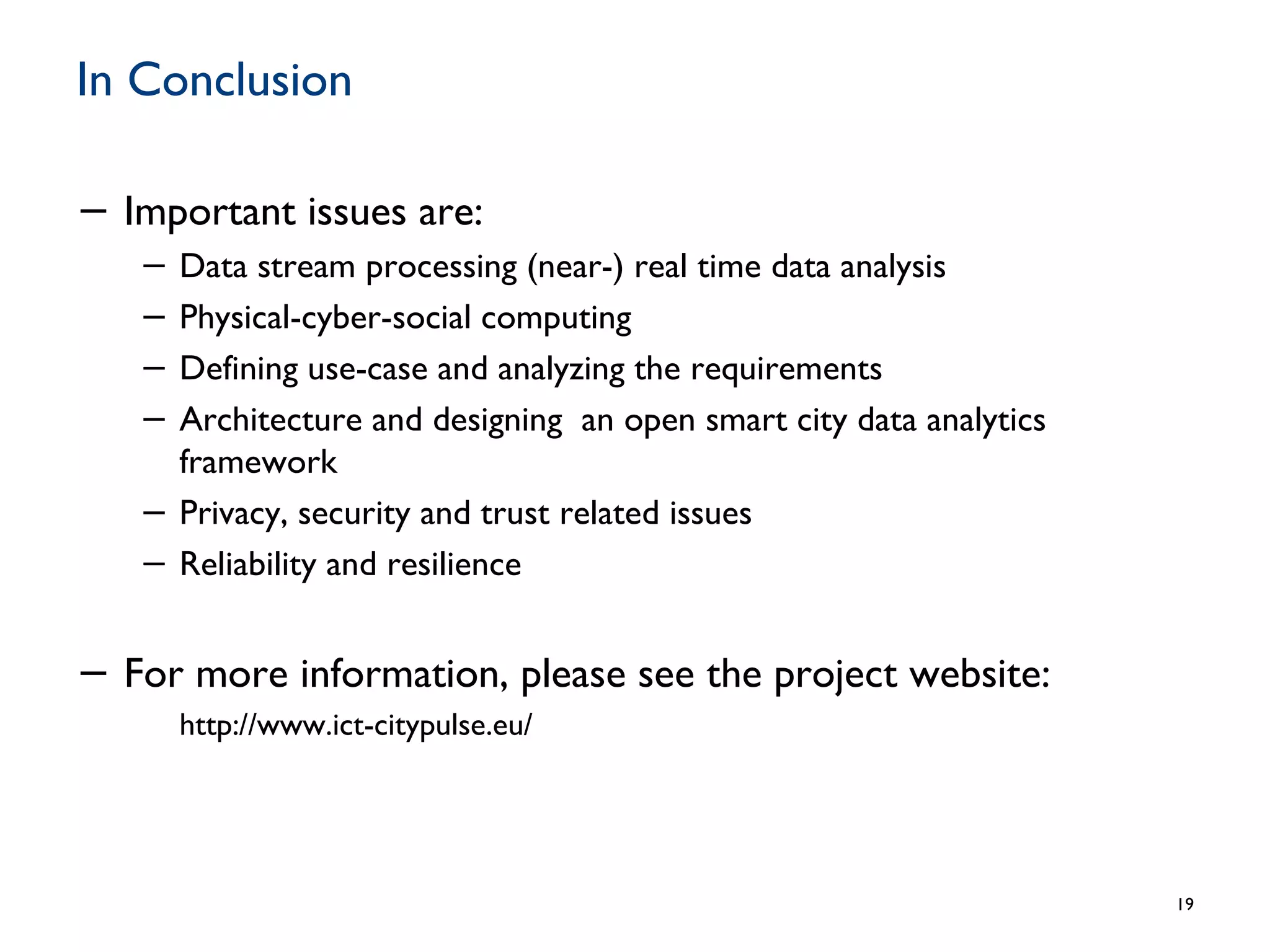 In Conclusion

– Important issues are:

– Data stream processing (near-) real time data analysis
– Physical-cyber-social computing
– Defining use-case and analyzing the requirements
– Architecture and designing an open smart city data analytics framework
– Privacy, security and trust related issues
– Reliability and resilience

– For more information, please see the project website:

http://www.ict-citypulse.eu/

19